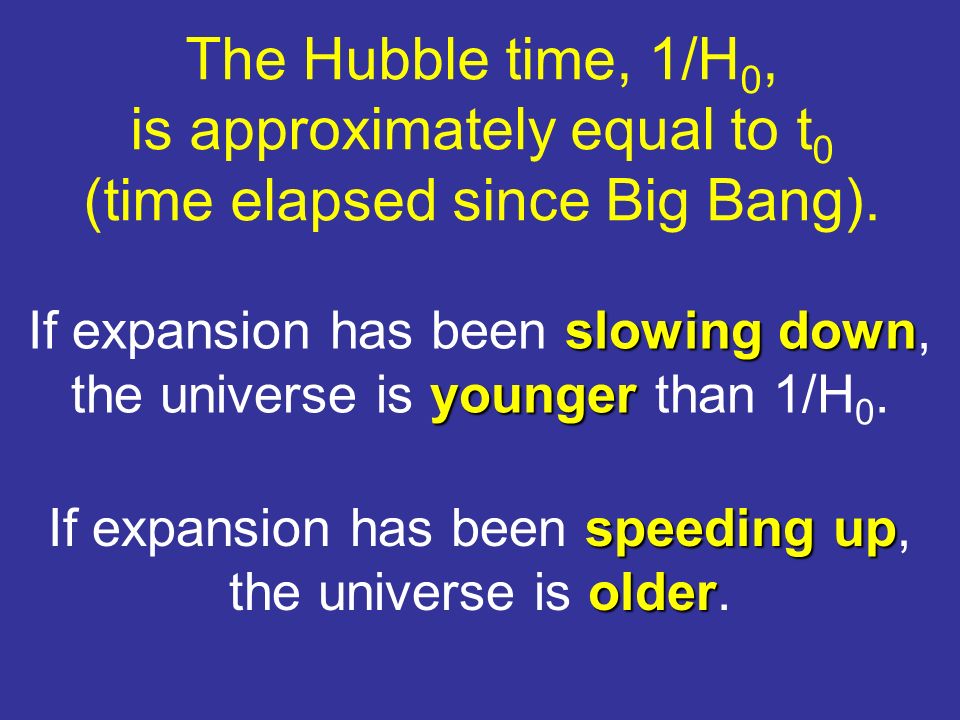 The Hubble time, $1/H_0$, is approximately equal to $t_0$ (time elapsed since Big Bang).

If expansion has been slowing down, the universe is younger than $1/H_0$.

If expansion has been speeding up, the universe is older.